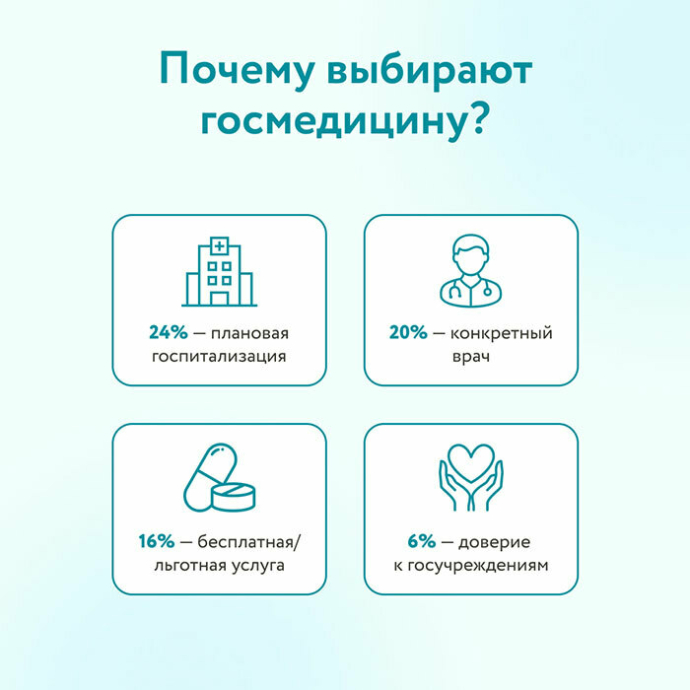 Почему выбирают госмедицину?

24% — плановая госпитализация

20% — конкретный врач

16% — бесплатная/ льготная услуга

6% — доверие к госучреждениям